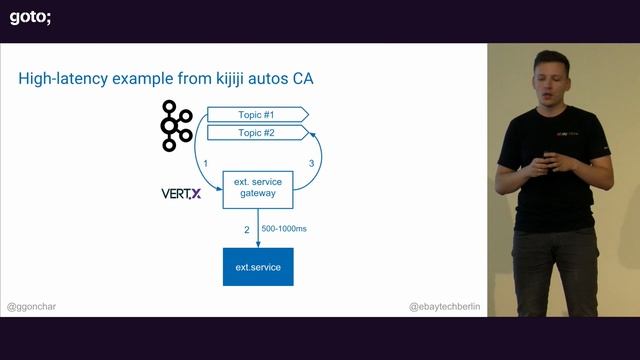 goto;

High-latency example from kijiji autos CA

Topic #1

Topic #2

1

3

VERT.X

ext. service gateway

2

500-1000ms

ext.service

@ggonchar

@ebaytechberlin